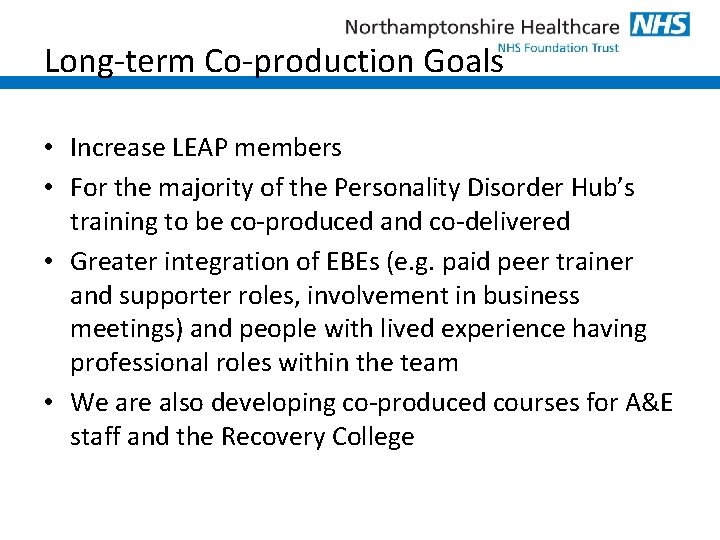 Northamptonshire Healthcare NHS
NHS Foundation Trust

Long-term Co-production Goals

• Increase LEAP members
• For the majority of the Personality Disorder Hub's training to be co-produced and co-delivered
• Greater integration of EBEs (e.g. paid peer trainer and supporter roles, involvement in business meetings) and people with lived experience having professional roles within the team
• We are also developing co-produced courses for A&E staff and the Recovery College